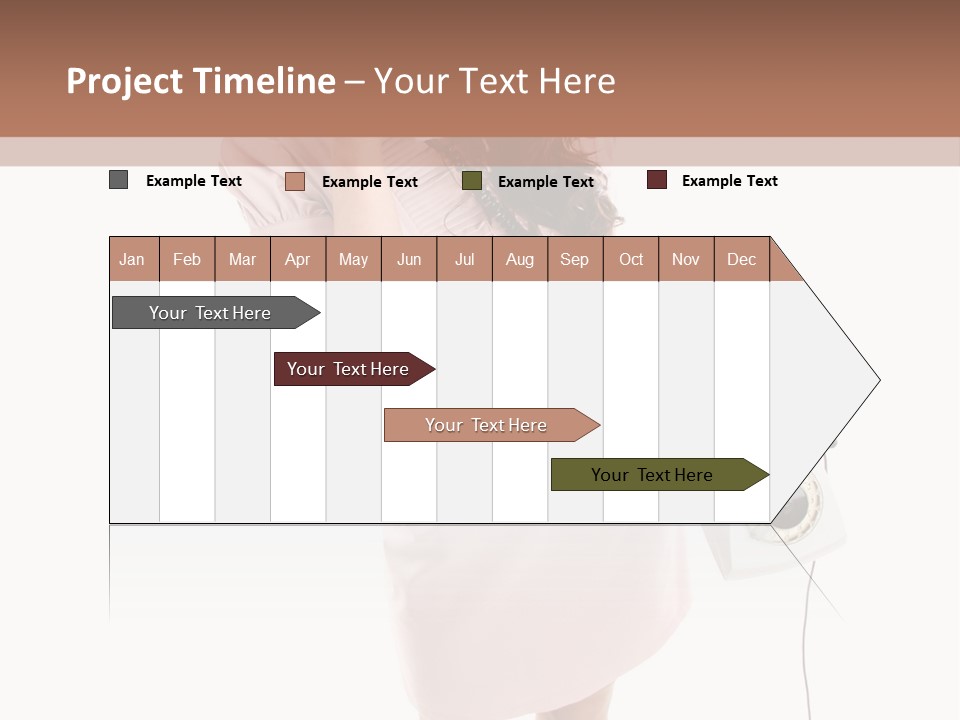 Project Timeline – Your Text Here

Example Text Example Text Example Text Example Text

| Jan | Feb | Mar | Apr | May | Jun | Jul | Aug | Sep | Oct | Nov | Dec |
|---|---|---|---|---|---|---|---|---|---|---|---|

Your Text Here

Your Text Here

Your Text Here

Your Text Here